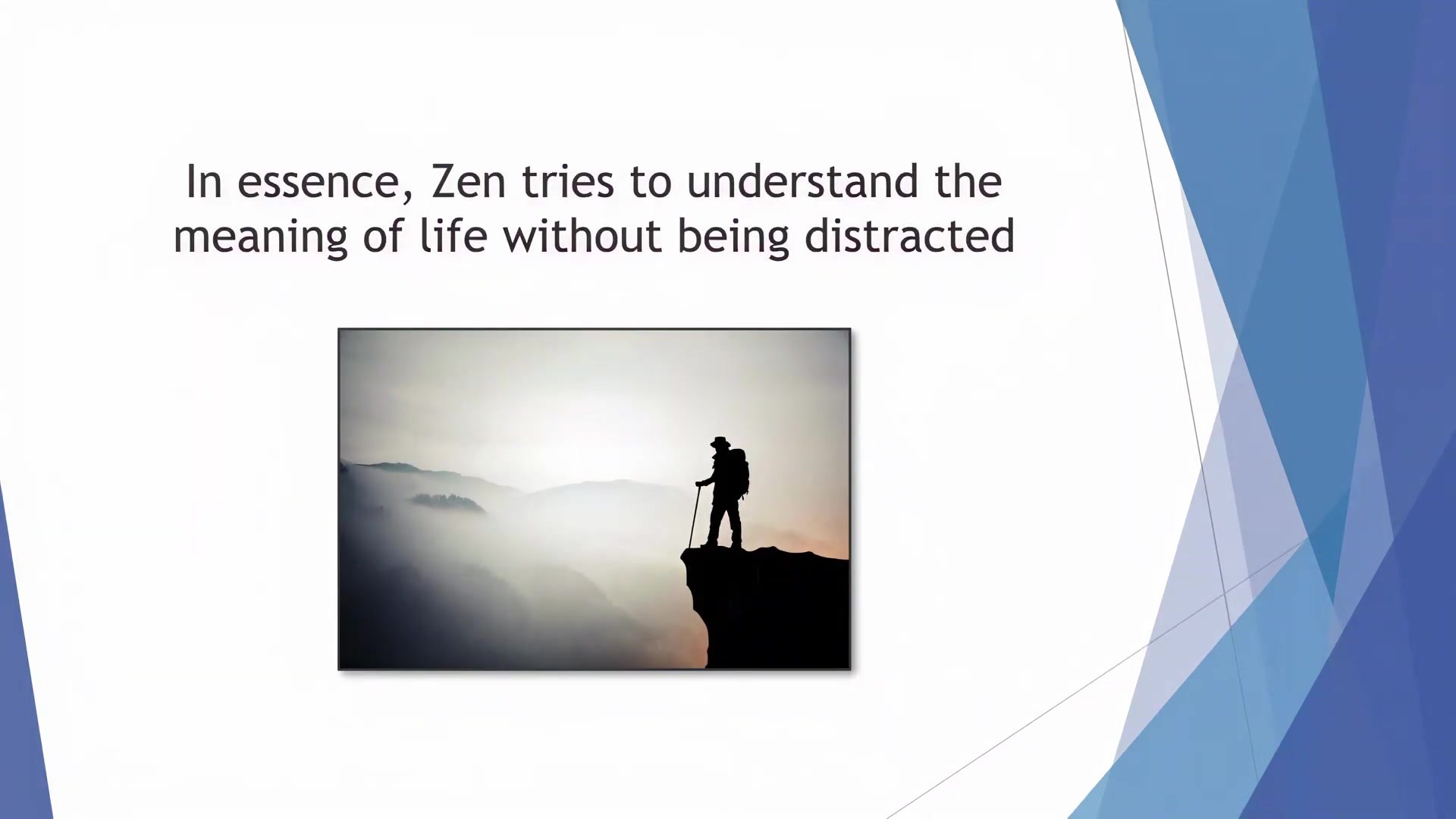 In essence, Zen tries to understand the meaning of life without being distracted